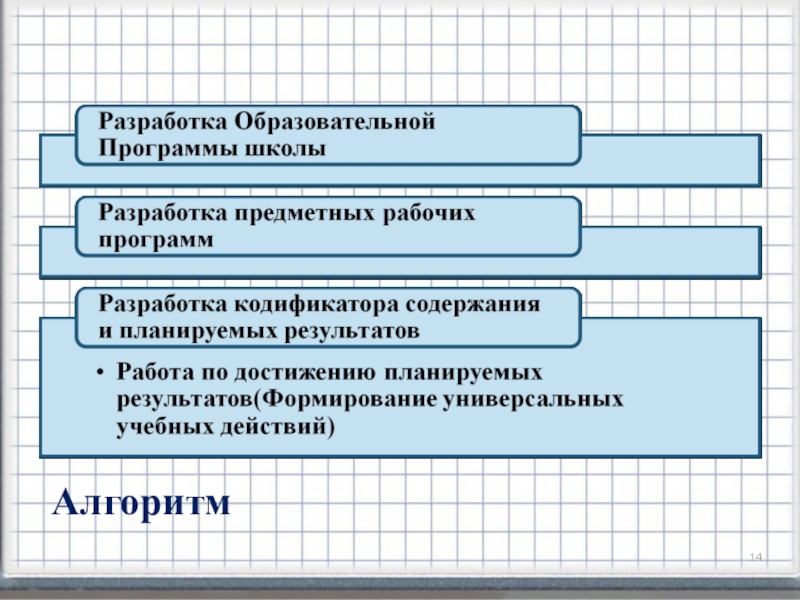 Разработка Образовательной Программы школы

Разработка предметных рабочих программ

Разработка кодификатора содержания и планируемых результатов

• Работа по достижению планируемых результатов(Формирование универсальных учебных действий)

Алгоритм

14